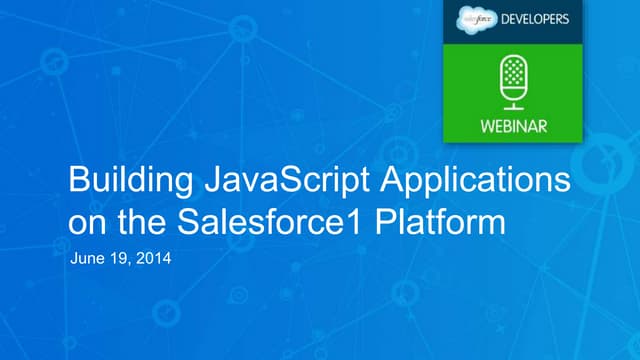 salesforce DEVELOPERS

WEBINAR

Building JavaScript Applications on the Salesforce1 Platform

June 19, 2014